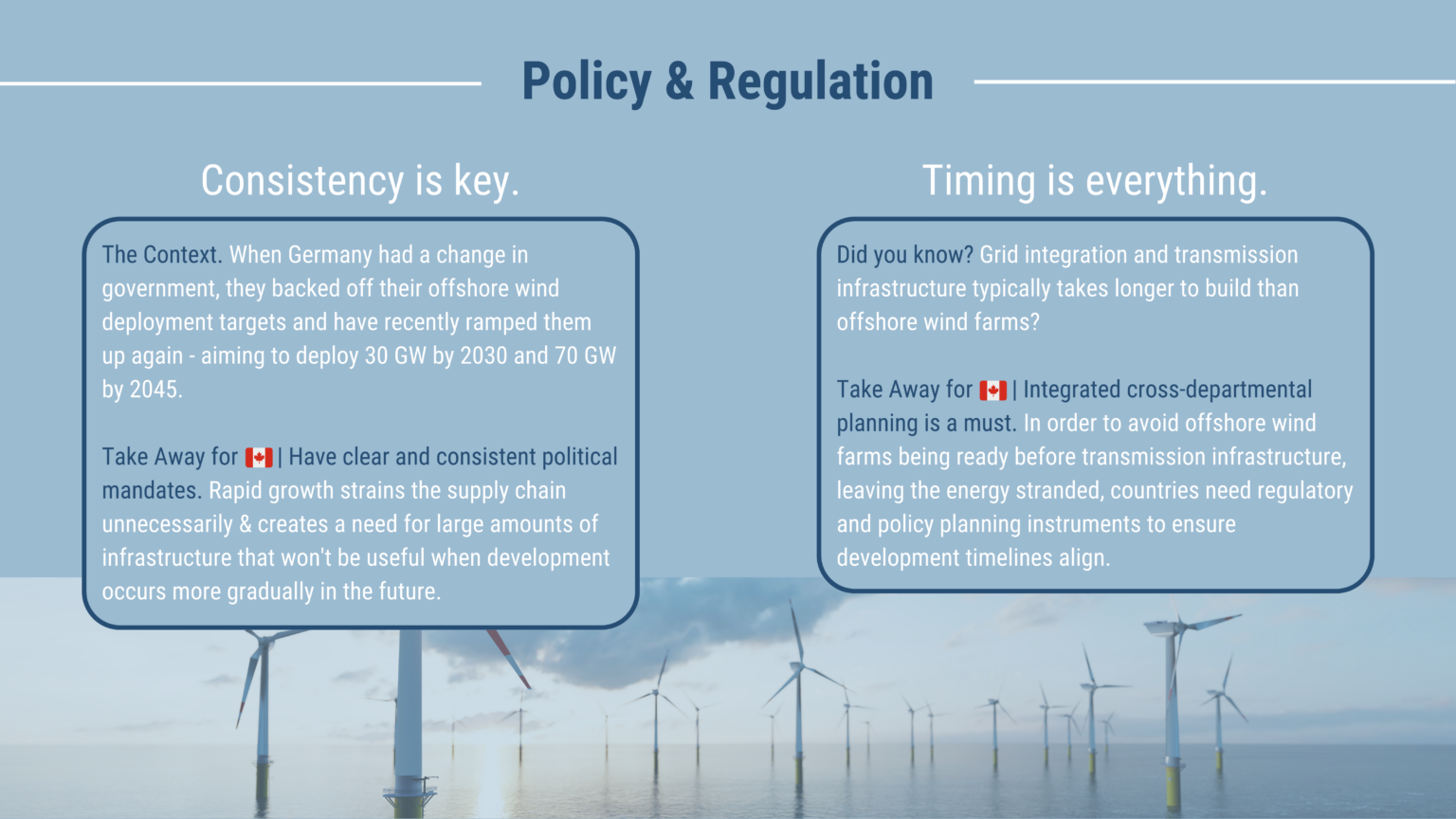 Policy & Regulation

Consistency is key.

The Context. When Germany had a change in government, they backed off their offshore wind deployment targets and have recently ramped them up again - aiming to deploy 30 GW by 2030 and 70 GW by 2045.

Take Away for 🇨🇦 | Have clear and consistent political mandates. Rapid growth strains the supply chain unnecessarily & creates a need for large amounts of infrastructure that won't be useful when development occurs more gradually in the future.

Timing is everything.

Did you know? Grid integration and transmission infrastructure typically takes longer to build than offshore wind farms?

Take Away for 🇨🇦 | Integrated cross-departmental planning is a must. In order to avoid offshore wind farms being ready before transmission infrastructure, leaving the energy stranded, countries need regulatory and policy planning instruments to ensure development timelines align.